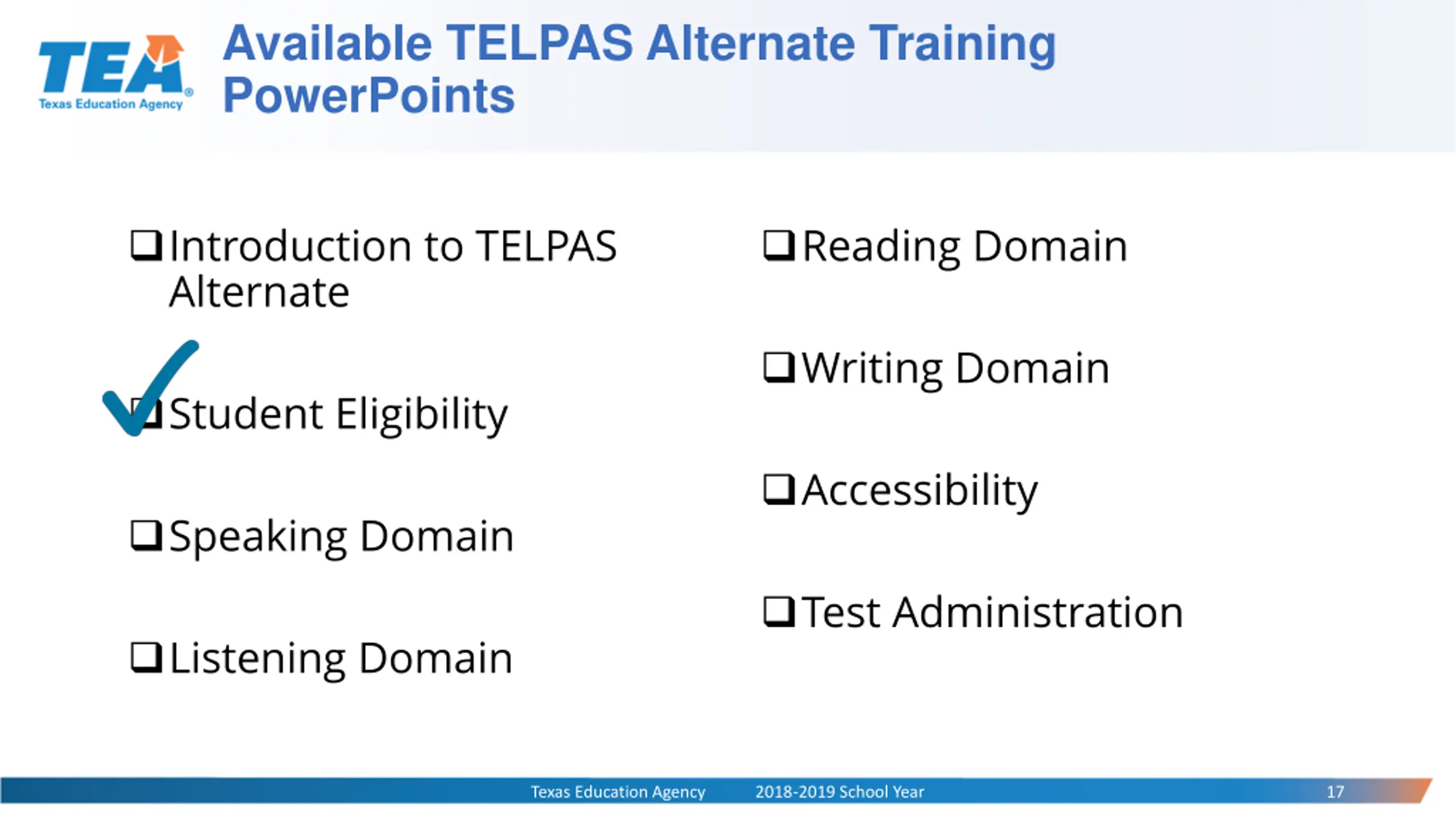 TEA
Texas Education Agency

Available TELPAS Alternate Training PowerPoints

❑ Introduction to TELPAS Alternate

❑ Student Eligibility

❑ Speaking Domain

❑ Listening Domain

❑ Reading Domain

❑ Writing Domain

❑ Accessibility

❑ Test Administration

Texas Education Agency 2018-2019 School Year 17